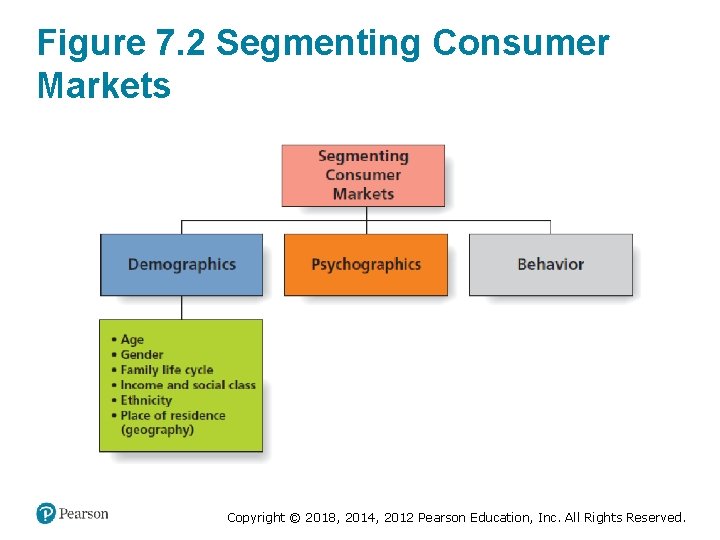 Figure 7.2 Segmenting Consumer Markets

Segmenting Consumer Markets

Demographics

Psychographics

Behavior

• Age
• Gender
• Family life cycle
• Income and social class
• Ethnicity
• Place of residence (geography)

Pearson

Copyright © 2018, 2014, 2012 Pearson Education, Inc. All Rights Reserved.